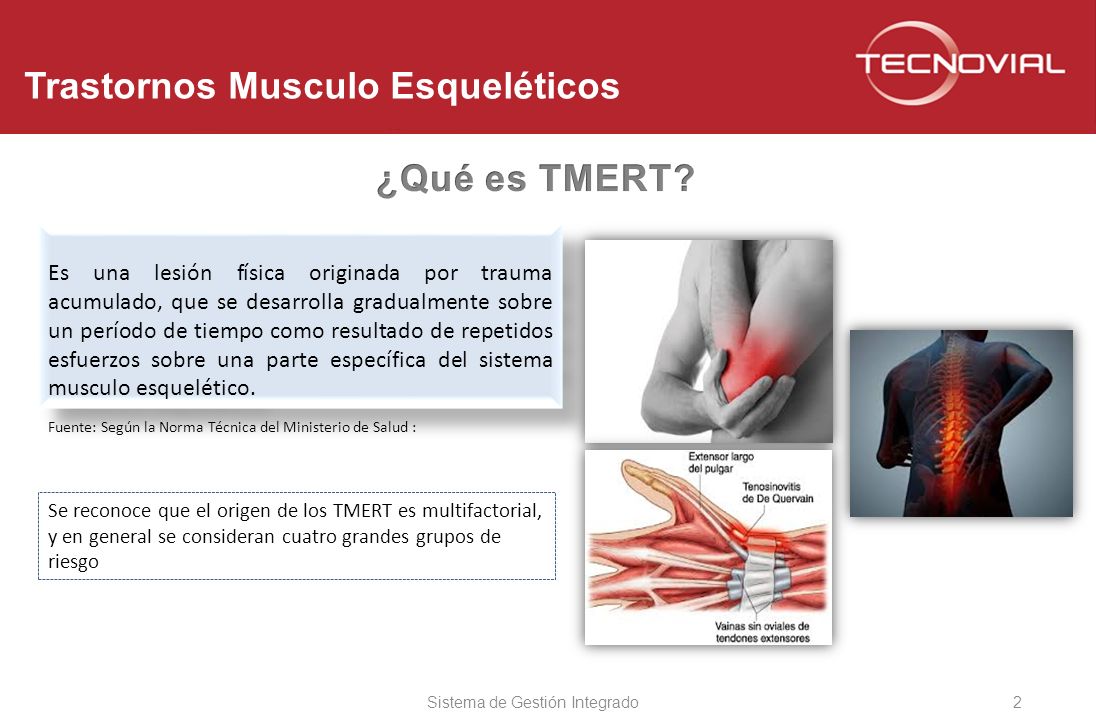 Trastornos Musculo Esqueléticos

TECNOVIAL

¿Qué es TMERT?

Es una lesión física originada por trauma acumulado, que se desarrolla gradualmente sobre un período de tiempo como resultado de repetidos esfuerzos sobre una parte específica del sistema musculo esquelético.

Fuente: Según la Norma Técnica del Ministerio de Salud :

Se reconoce que el origen de los TMERT es multifactorial, y en general se consideran cuatro grandes grupos de riesgo

Extensor largo del pulgar

Tenosinovitis de De Quervain

Vainas sin oviales de tendones extensores

Sistema de Gestión Integrado

2